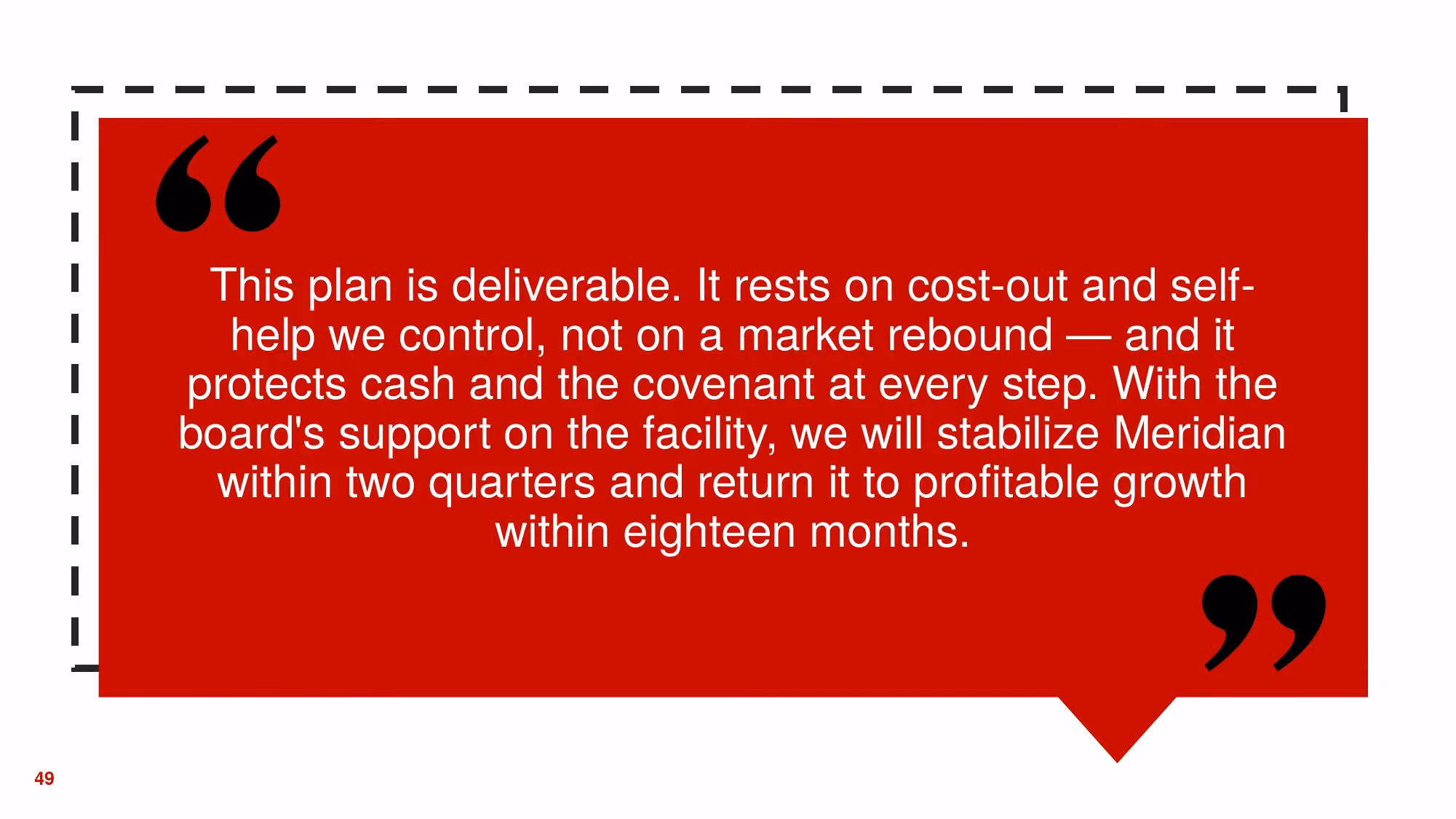 “

This plan is deliverable. It rests on cost-out and self-help we control, not on a market rebound — and it protects cash and the covenant at every step. With the board's support on the facility, we will stabilize Meridian within two quarters and return it to profitable growth within eighteen months.

”

49